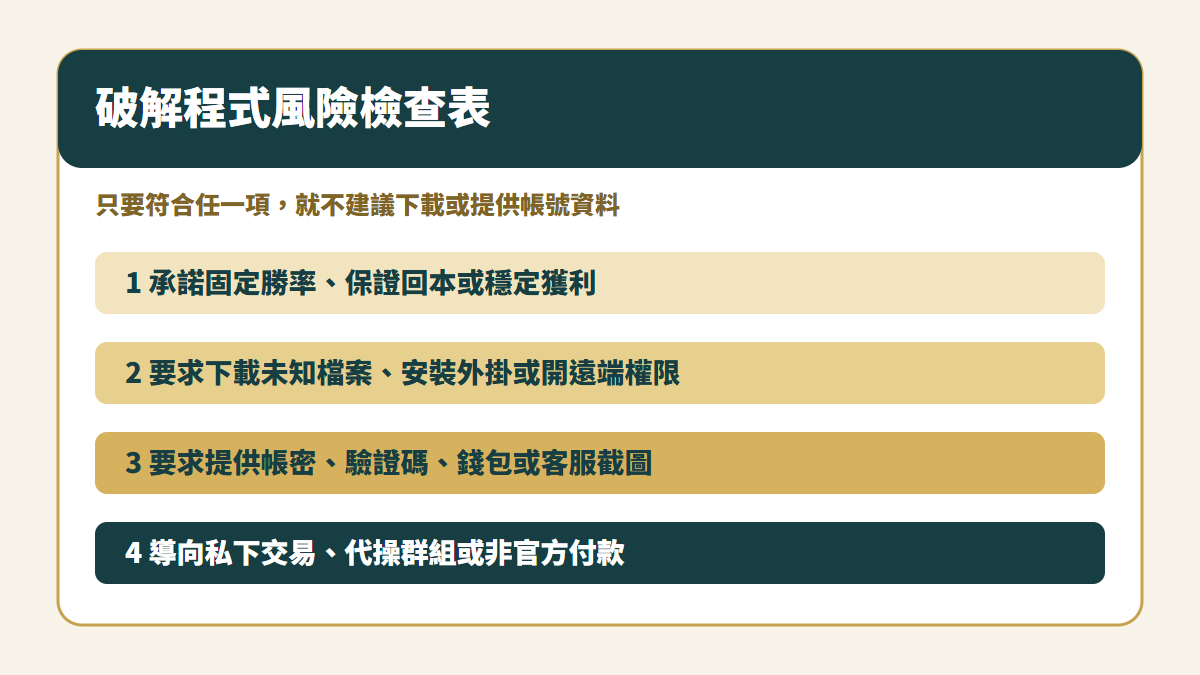 破解程式風險檢查表

只要符合任一項，就不建議下載或提供帳號資料

1 承諾固定勝率、保證回本或穩定獲利

2 要求下載未知檔案、安裝外掛或開遠端權限

3 要求提供帳密、驗證碼、錢包或客服截圖

4 導向私下交易、代操群組或非官方付款